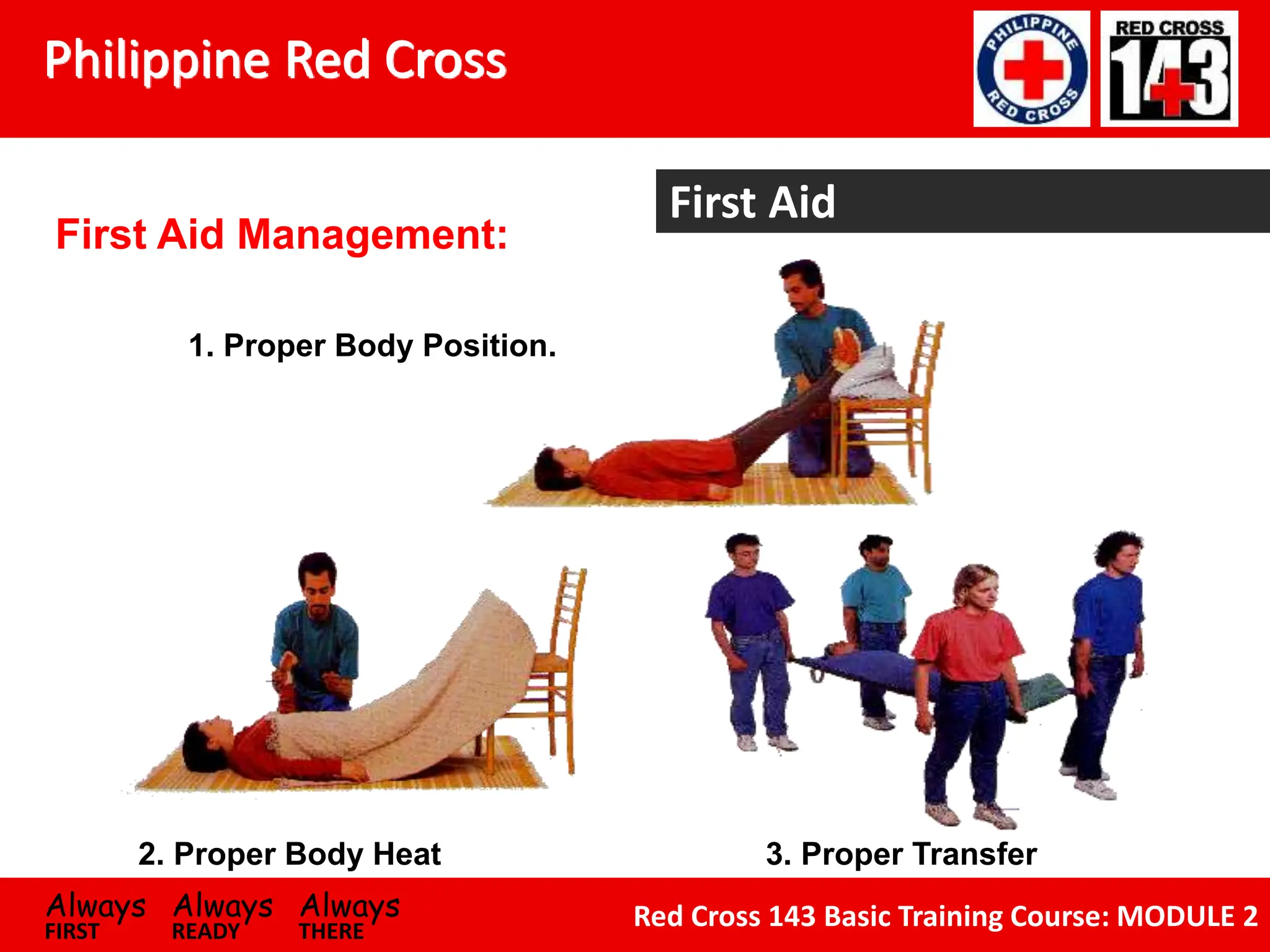 Philippine Red Cross

PHILIPPINE RED CROSS

RED CROSS 143

First Aid

First Aid Management:

1. Proper Body Position.

2. Proper Body Heat

3. Proper Transfer

Always FIRST Always READY Always THERE

Red Cross 143 Basic Training Course: MODULE 2